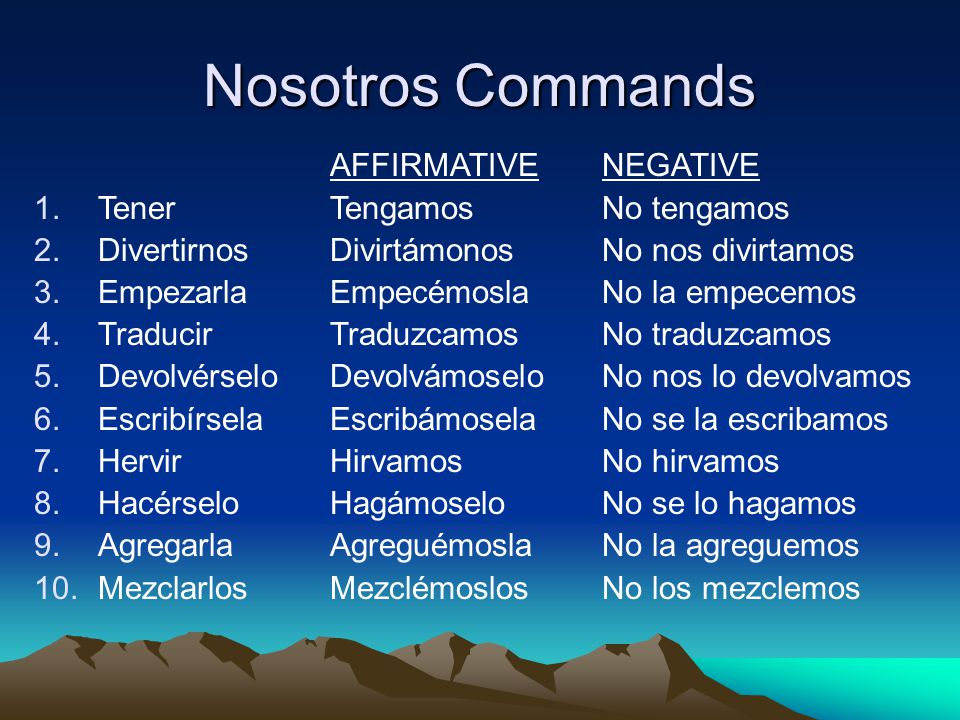 Nosotros Commands

| | | AFFIRMATIVE | NEGATIVE |
|---|---|---|---|
| 1. | Tener | Tengamos | No tengamos |
| 2. | Divertirnos | Divirtámonos | No nos divirtamos |
| 3. | Empezarla | Empecémosla | No la empecemos |
| 4. | Traducir | Traduzcamos | No traduzcamos |
| 5. | Devolvérselo | Devolvámoselo | No nos lo devolvamos |
| 6. | Escribírsela | Escribámosela | No se la escribamos |
| 7. | Hervir | Hirvamos | No hirvamos |
| 8. | Hacérselo | Hagámoselo | No se lo hagamos |
| 9. | Agregarla | Agreguémosla | No la agreguemos |
| 10. | Mezclarlos | Mezclémoslos | No los mezclemos |